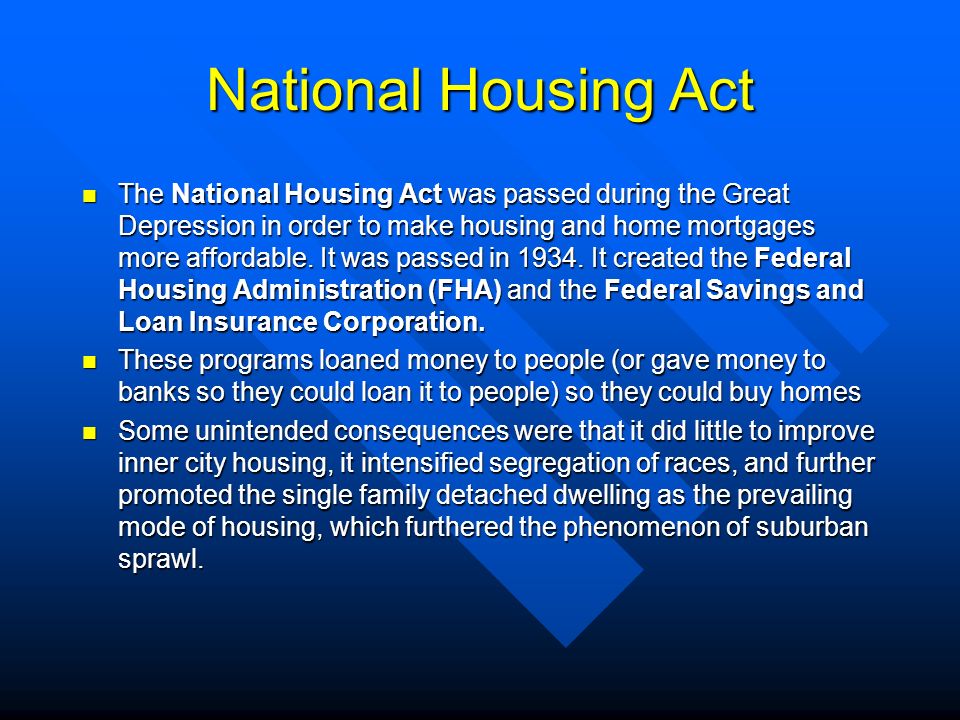 National Housing Act

The National Housing Act was passed during the Great Depression in order to make housing and home mortgages more affordable. It was passed in 1934. It created the Federal Housing Administration (FHA) and the Federal Savings and Loan Insurance Corporation.

These programs loaned money to people (or gave money to banks so they could loan it to people) so they could buy homes

Some unintended consequences were that it did little to improve inner city housing, it intensified segregation of races, and further promoted the single family detached dwelling as the prevailing mode of housing, which furthered the phenomenon of suburban sprawl.